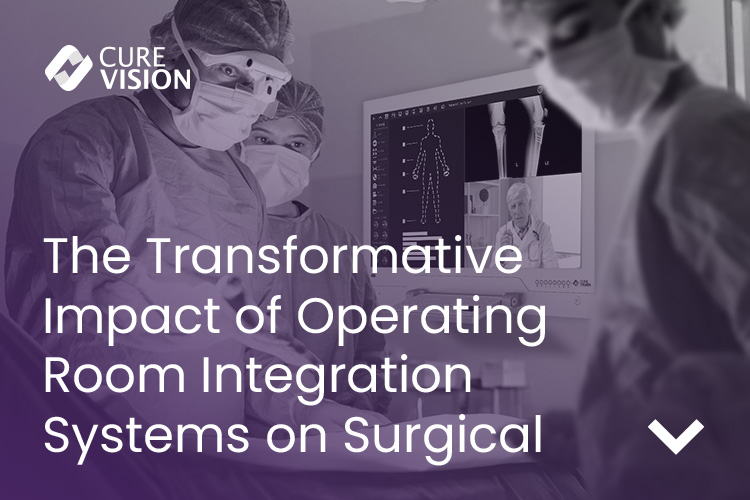 CURE VISION

The Transformative Impact of Operating Room Integration Systems on Surgical